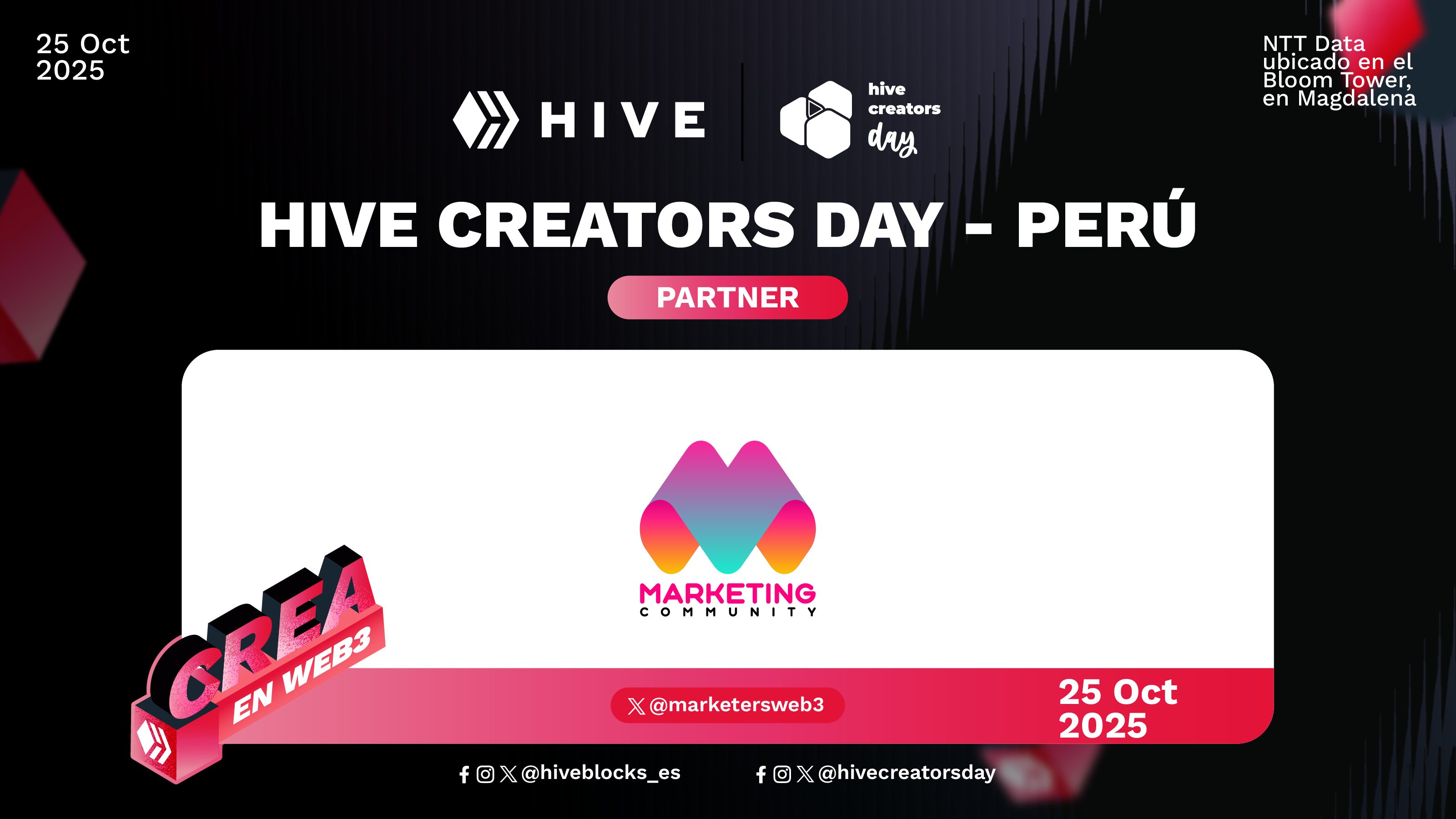 25 Oct
2025

NTT Data ubicado en el Bloom Tower, en Magdalena

HIVE

hive creators day

HIVE CREATORS DAY - PERÚ

PARTNER

MARKETING
COMMUNITY

CREA
EN WEB3

@marketersweb3

25 Oct
2025

@hiveblocks_es

@hivecreatorsday